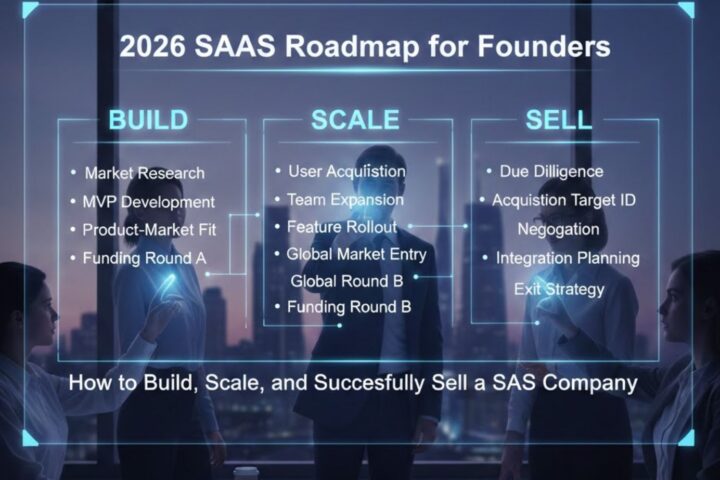 2026 SAAS Roadmap for Founders

BUILD
• Market Research
• MVP Development
• Product-Market Fit
• Funding Round A

SCALE
• User Acquistion
• Team Expansion
• Feature Rollout
• Global Market Entry
Global Round B
• Funding Round B

SELL
• Due Dilligence
• Acquistion Target ID
Negogation
• Integration Planning
Exit Strategy

How to Build, Scale, and Succesfully Sell a SAS Company